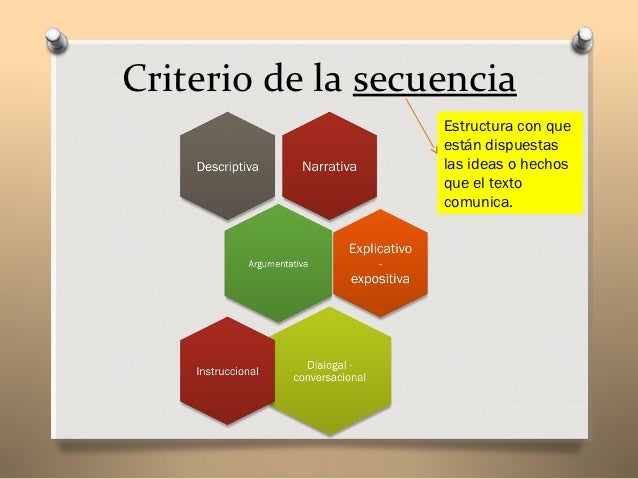 Criterio de la secuencia

Estructura con que están dispuestas las ideas o hechos que el texto comunica.

Descriptiva

Narrativa

Argumentativa

Explicativo - expositiva

Instruccional

Dialogal - conversacional